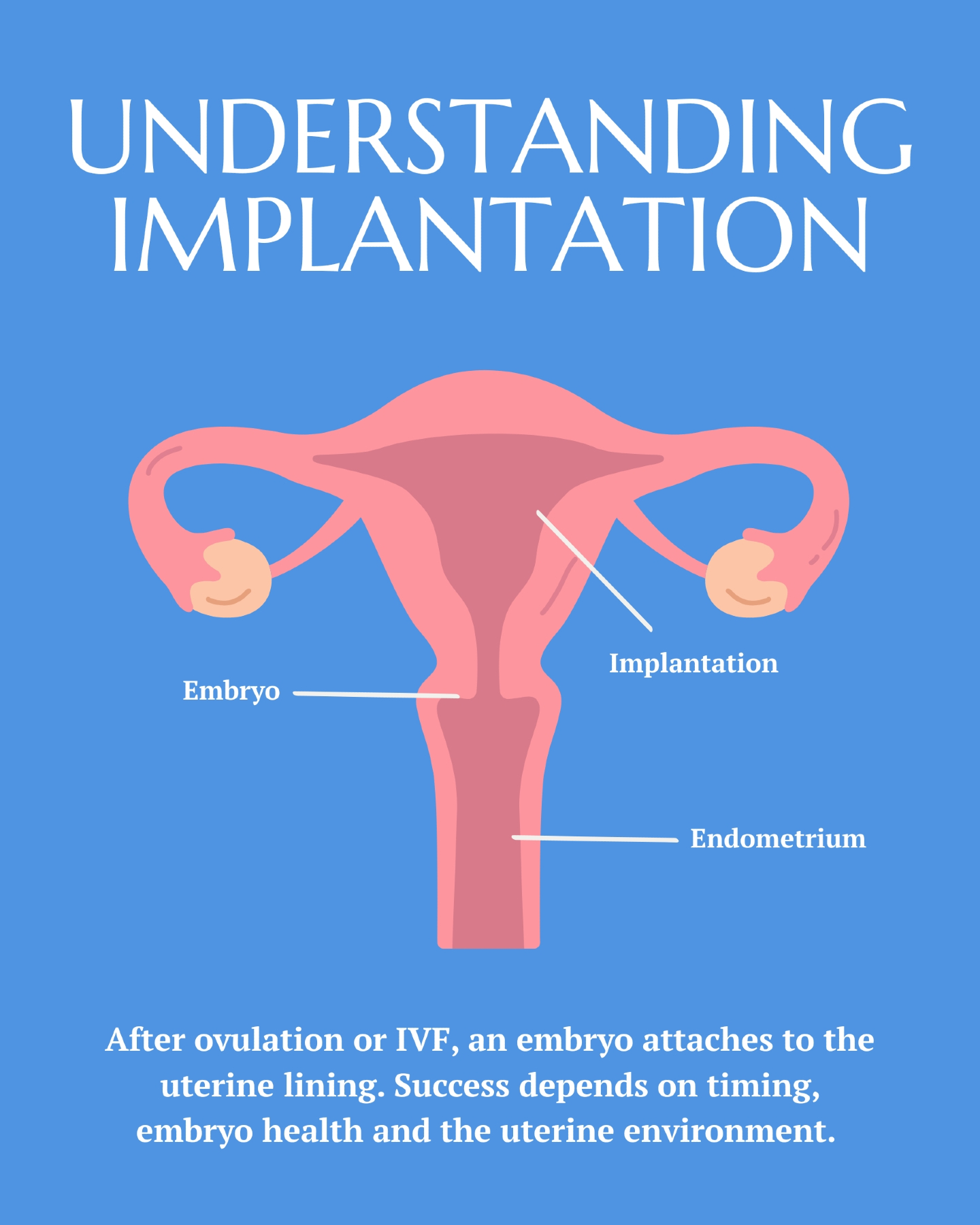 UNDERSTANDING IMPLANTATION

Implantation

Embryo

Endometrium

After ovulation or IVF, an embryo attaches to the uterine lining. Success depends on timing, embryo health and the uterine environment.